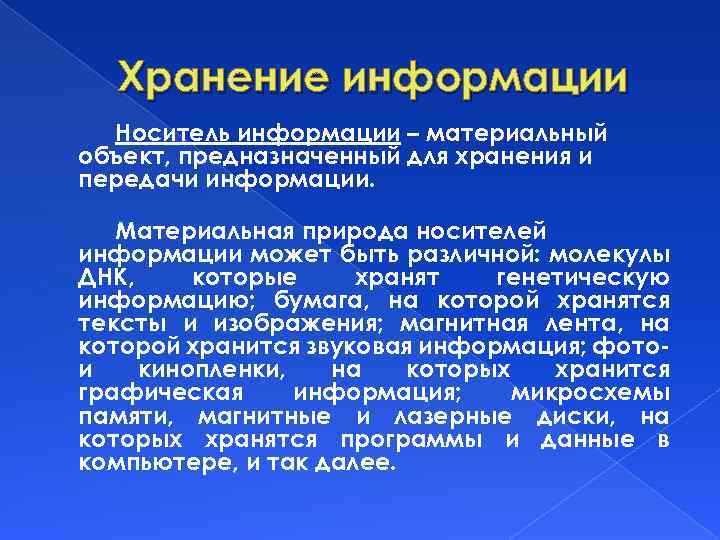 Хранение информации

Носитель информации – материальный объект, предназначенный для хранения и передачи информации.

Материальная природа носителей информации может быть различной: молекулы ДНК, которые хранят генетическую информацию; бумага, на которой хранятся тексты и изображения; магнитная лента, на которой хранится звуковая информация; фото- и кинопленки, на которых хранится графическая информация; микросхемы памяти, магнитные и лазерные диски, на которых хранятся программы и данные в компьютере, и так далее.